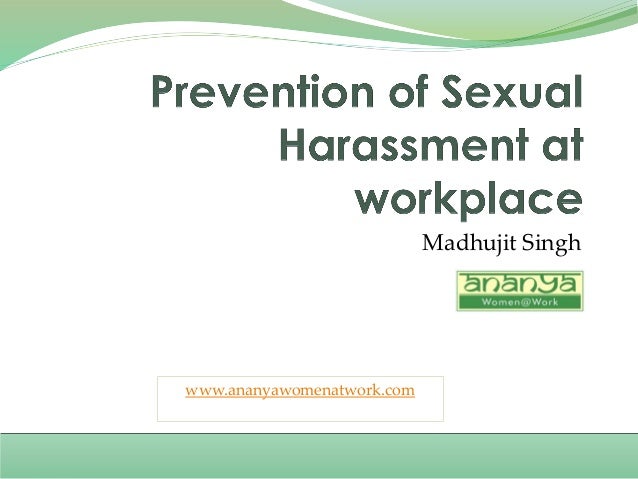 Prevention of Sexual Harassment at workplace

Madhujit Singh

ananya
Women@Work

www.ananyawomenatwork.com